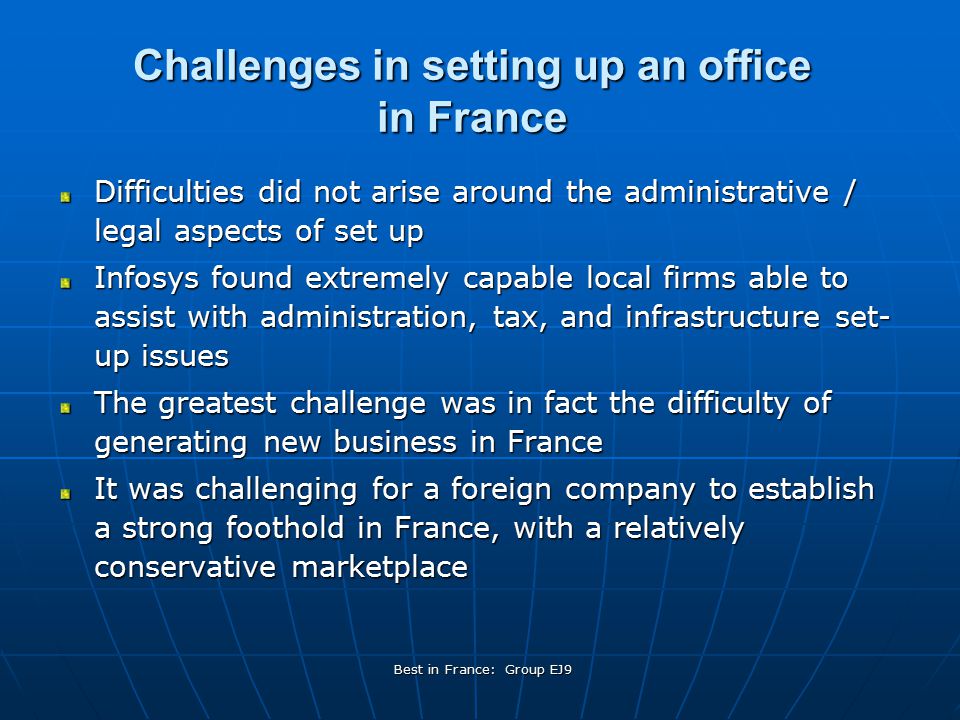 Challenges in setting up an office in France

Difficulties did not arise around the administrative / legal aspects of set up

Infosys found extremely capable local firms able to assist with administration, tax, and infrastructure set-up issues

The greatest challenge was in fact the difficulty of generating new business in France

It was challenging for a foreign company to establish a strong foothold in France, with a relatively conservative marketplace

Best in France: Group EJ9